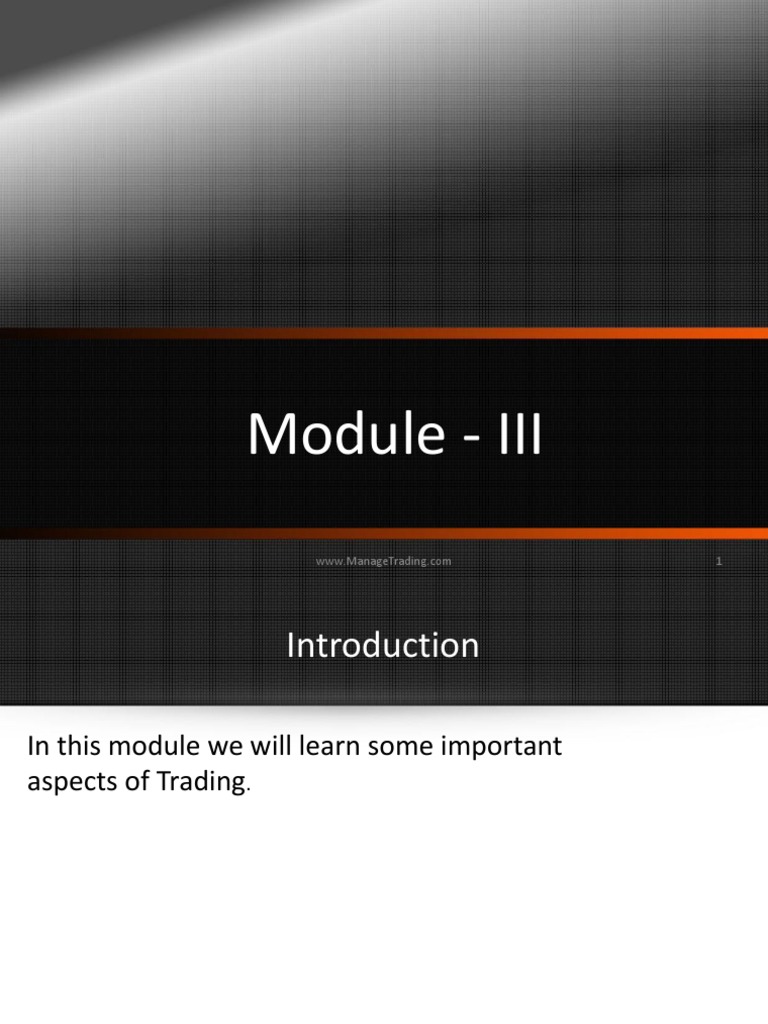 Module - III

www.ManageTrading.com

1

Introduction

In this module we will learn some important aspects of Trading.